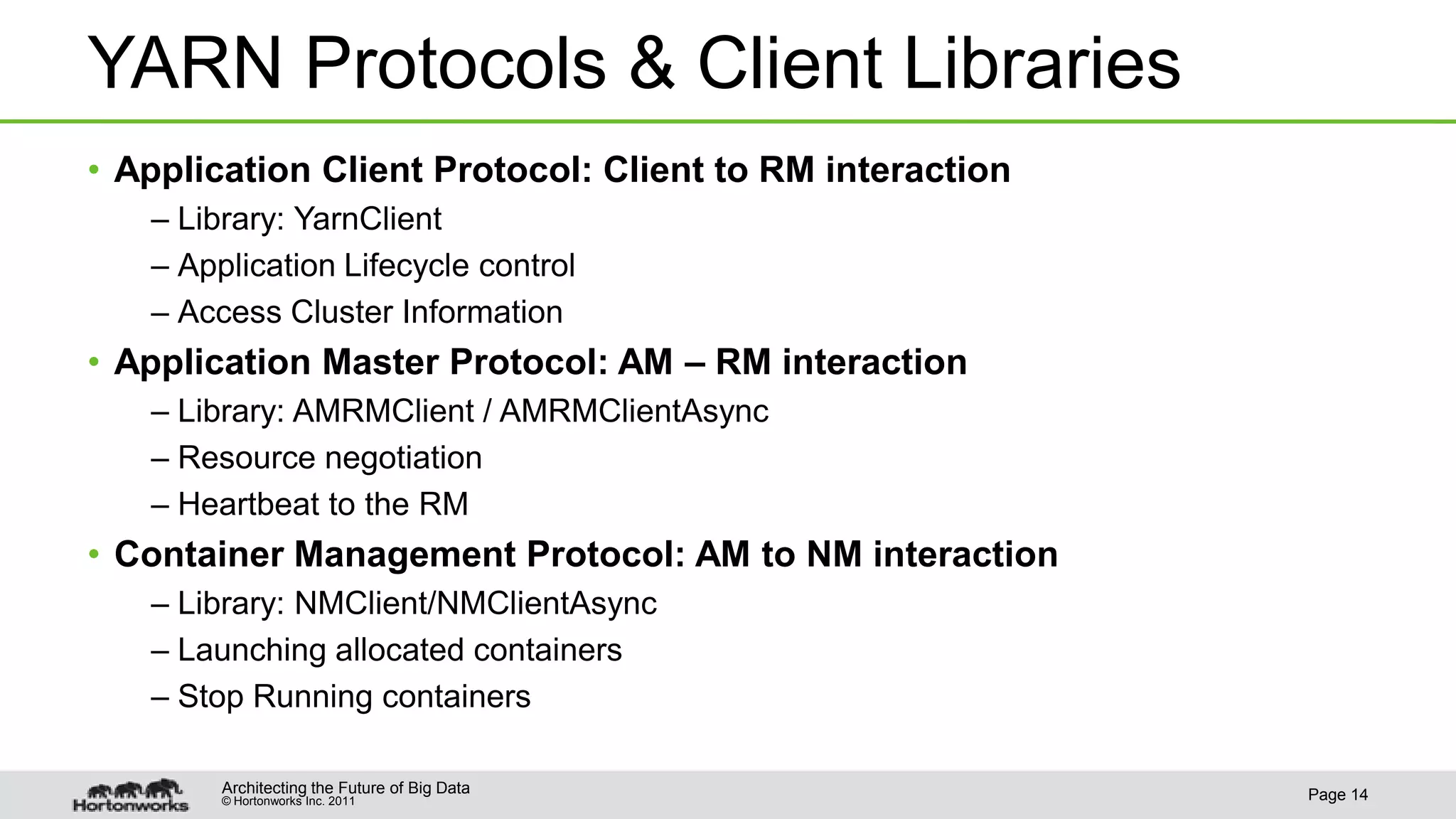 YARN Protocols & Client Libraries

• Application Client Protocol: Client to RM interaction
– Library: YarnClient
– Application Lifecycle control
– Access Cluster Information
• Application Master Protocol: AM – RM interaction
– Library: AMRMClient / AMRMClientAsync
– Resource negotiation
– Heartbeat to the RM
• Container Management Protocol: AM to NM interaction
– Library: NMClient/NMClientAsync
– Launching allocated containers
– Stop Running containers

Hortonworks
Architecting the Future of Big Data
© Hortonworks Inc. 2011
Page 14